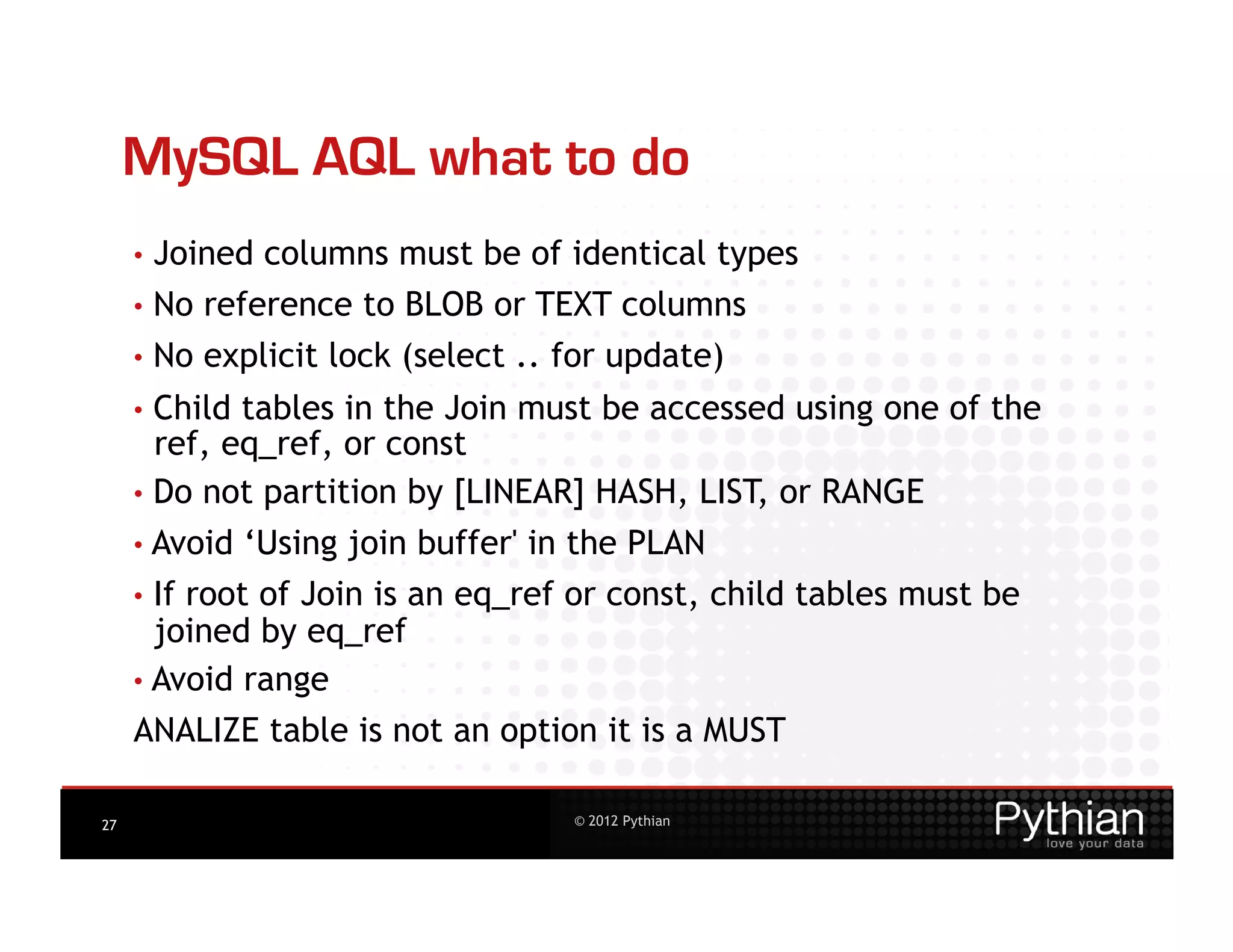 MySQL AQL what to do

• Joined columns must be of identical types
• No reference to BLOB or TEXT columns
• No explicit lock (select .. for update)
• Child tables in the Join must be accessed using one of the ref, eq_ref, or const
• Do not partition by [LINEAR] HASH, LIST, or RANGE
• Avoid ‘Using join buffer' in the PLAN
• If root of Join is an eq_ref or const, child tables must be joined by eq_ref
• Avoid range

ANALIZE table is not an option it is a MUST

27

© 2012 Pythian

Pythian
love your data